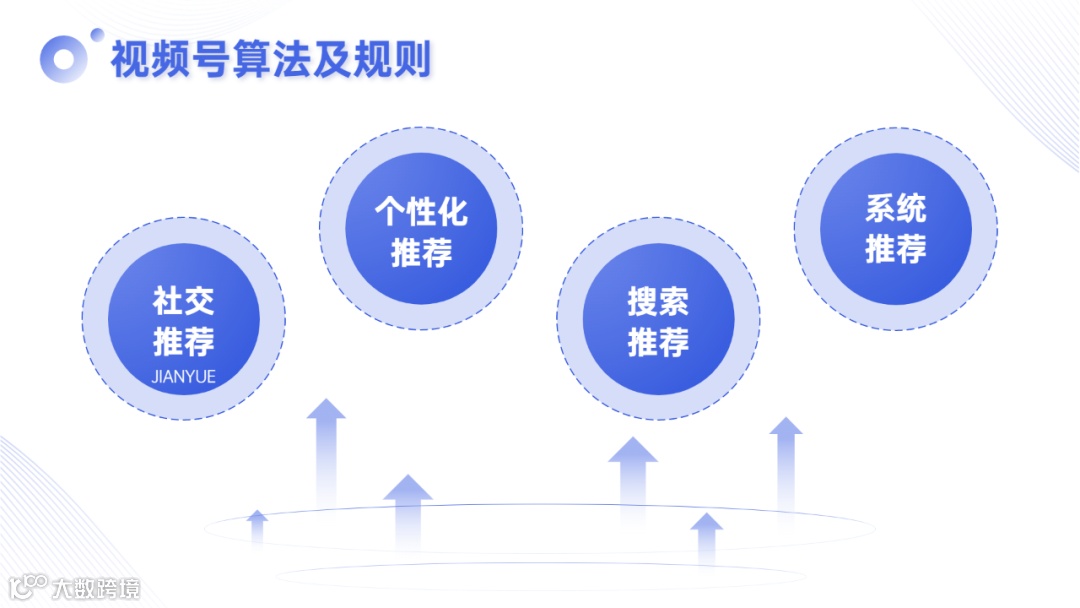 视频号算法及规则

社交推荐
JIANYUE

个性化推荐

搜索推荐

系统推荐

大数跨境